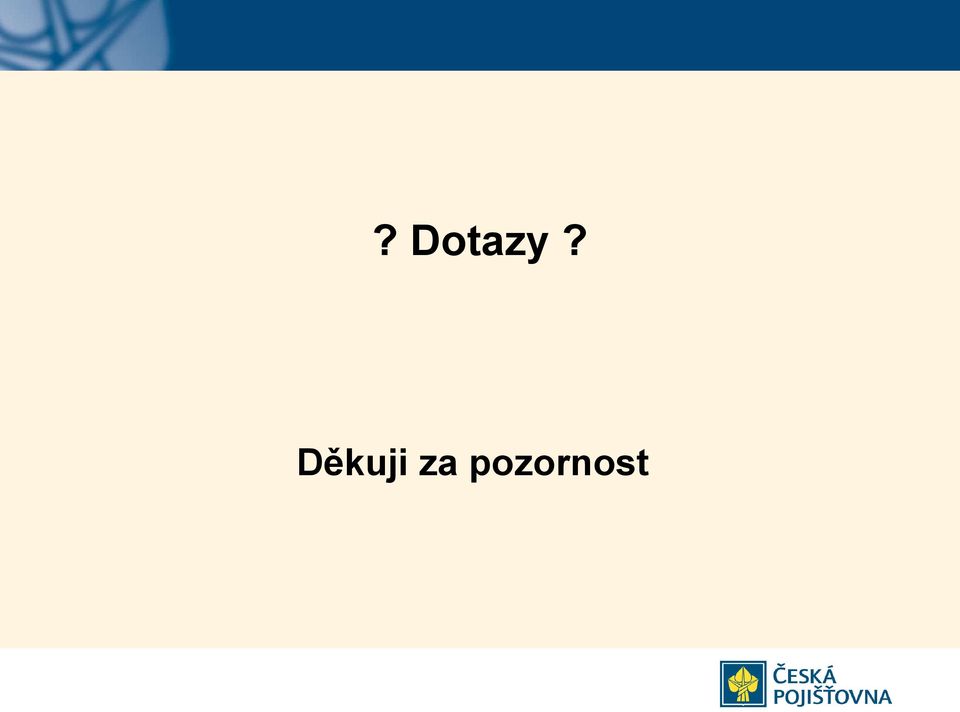 ? Dotazy ?

Děkuji za pozornost

ČESKÁ POJIŠŤOVNA